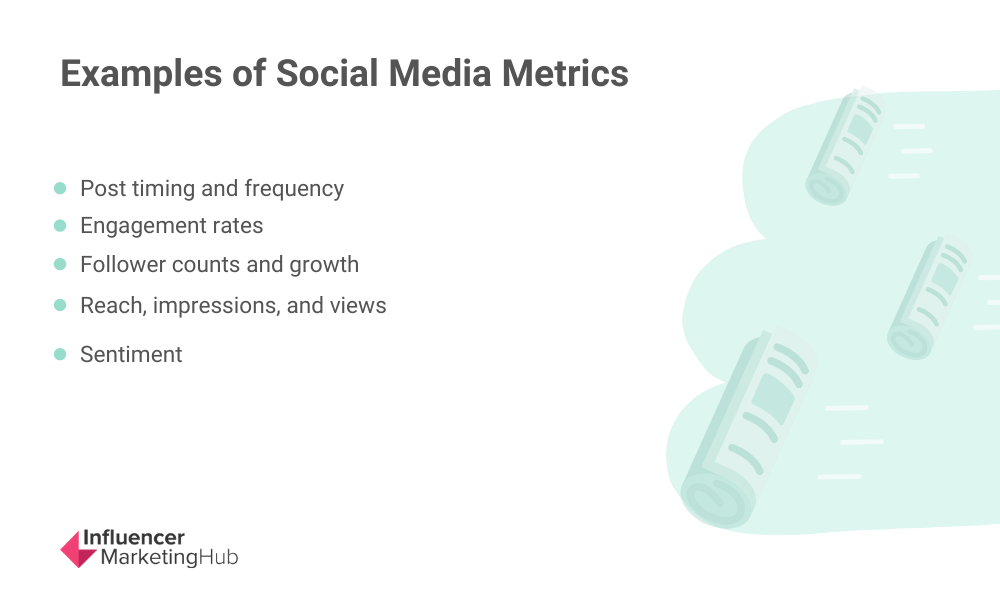 Examples of Social Media Metrics

- Post timing and frequency
- Engagement rates
- Follower counts and growth
- Reach, impressions, and views
- Sentiment

Influencer MarketingHub